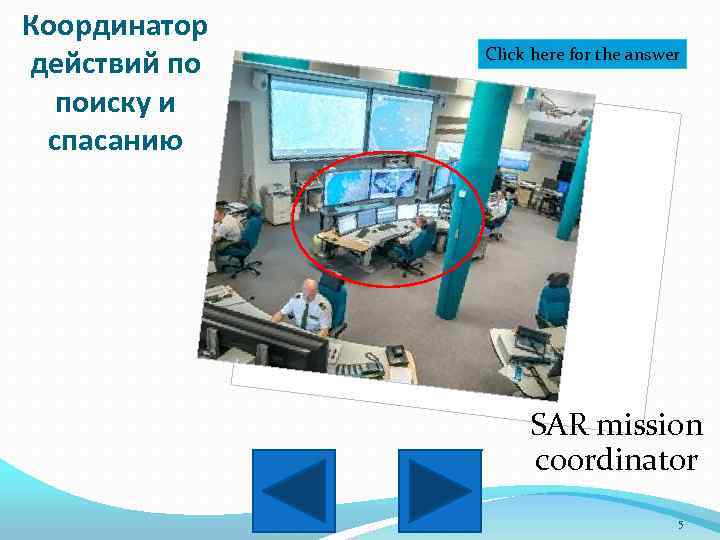 Координатор действий по поиску и спасанию

Click here for the answer

SAR mission coordinator

5